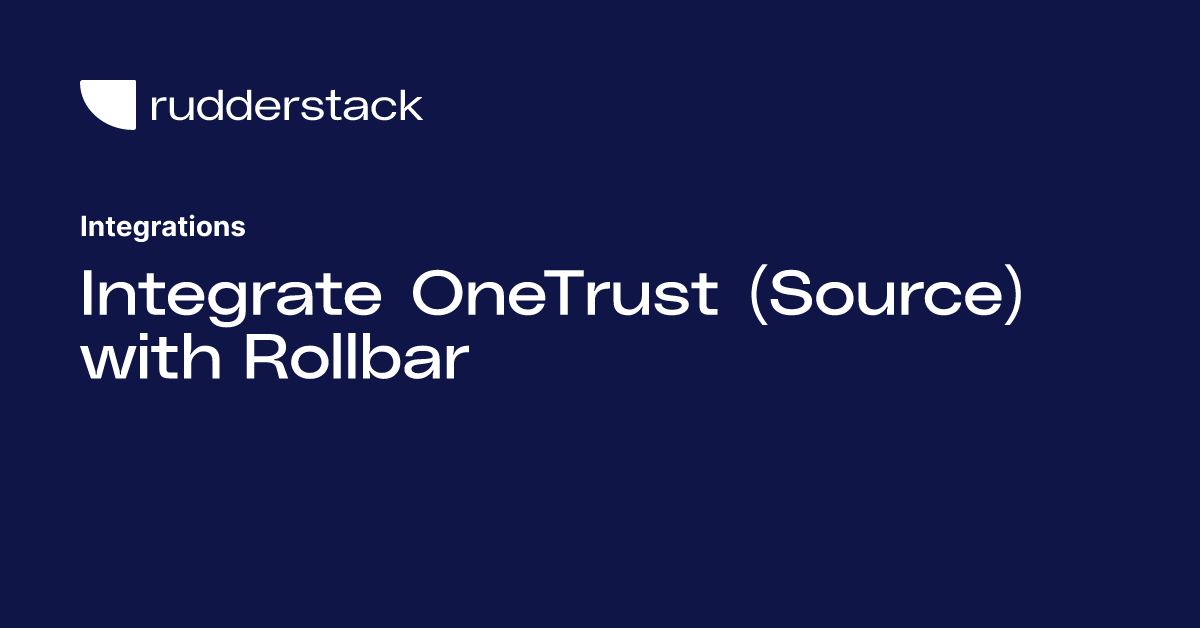 rudderstack

Integrations

Integrate OneTrust (Source) with Rollbar